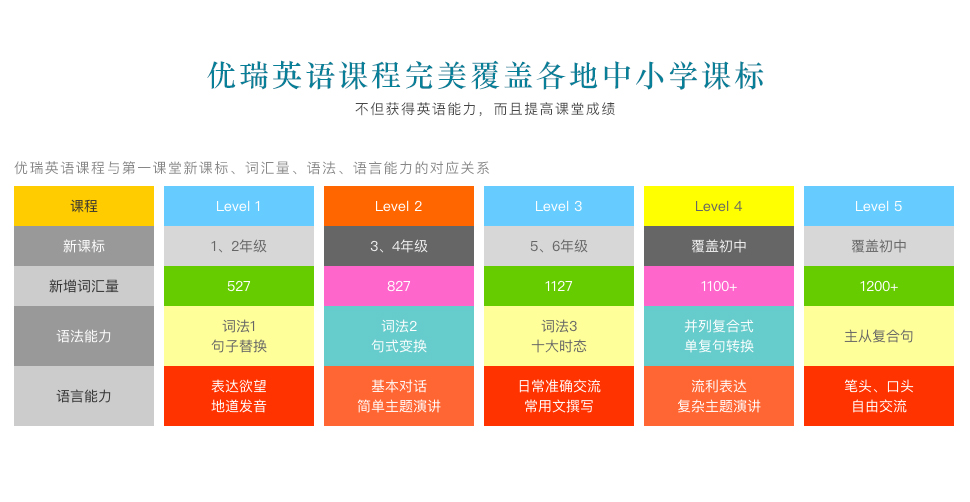 优瑞英语课程完美覆盖各地中小学课标

不但获得英语能力，而且提高课堂成绩

优瑞英语课程与第一课堂新课标、词汇量、语法、语言能力的对应关系

| 课程 | Level 1 | Level 2 | Level 3 | Level 4 | Level 5 |
|---|---|---|---|---|---|
| 新课标 | 1、2年级 | 3、4年级 | 5、6年级 | 覆盖初中 | 覆盖初中 |
| 新增词汇量 | 527 | 827 | 1127 | 1100+ | 1200+ |
| 语法能力 | 词法1 句子替换 | 词法2 句式变换 | 词法3 十大时态 | 并列复合式 单复句转换 | 主从复合句 |
| 语言能力 | 表达欲望 地道发音 | 基本对话 简单主题演讲 | 日常准确交流 常用文撰写 | 流利表达 复杂主题演讲 | 笔头、口头 自由交流 |